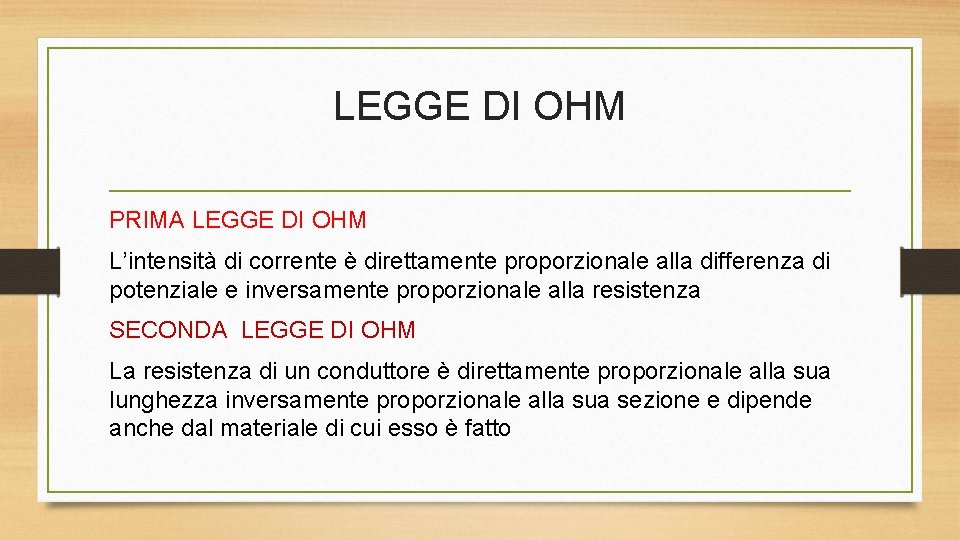 LEGGE DI OHM

PRIMA LEGGE DI OHM

L’intensità di corrente è direttamente proporzionale alla differenza di potenziale e inversamente proporzionale alla resistenza

SECONDA LEGGE DI OHM

La resistenza di un conduttore è direttamente proporzionale alla sua lunghezza inversamente proporzionale alla sua sezione e dipende anche dal materiale di cui esso è fatto